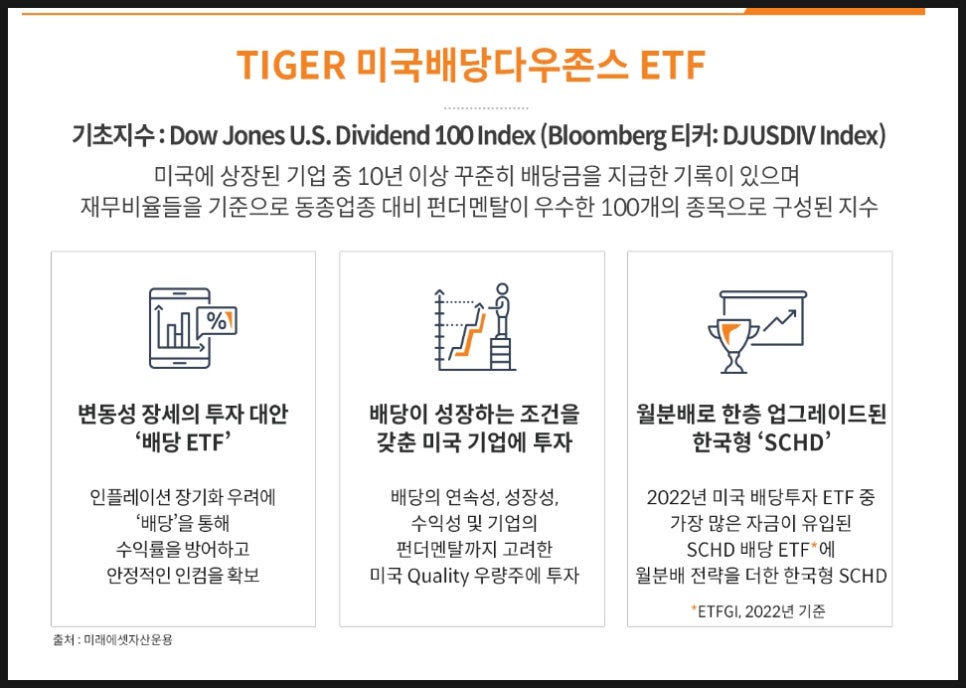 TIGER 미국배당다우존스 ETF

기초지수 : Dow Jones U.S. Dividend 100 Index (Bloomberg 티커: DJUSDIV Index)

미국에 상장된 기업 중 10년 이상 꾸준히 배당금을 지급한 기록이 있으며 재무비율들을 기준으로 동종업종 대비 펀더멘탈이 우수한 100개의 종목으로 구성된 지수

%

변동성 장세의 투자 대안 '배당 ETF'

인플레이션 장기화 우려에 '배당'을 통해 수익률을 방어하고 안정적인 인컴을 확보

배당이 성장하는 조건을 갖춘 미국 기업에 투자

배당의 연속성, 성장성, 수익성 및 기업의 펀더멘탈까지 고려한 미국 Quality 우량주에 투자

월분배로 한층 업그레이드된 한국형 'SCHD'

2022년 미국 배당투자 ETF 중 가장 많은 자금이 유입된 SCHD 배당 ETF*에 월분배 전략을 더한 한국형 SCHD

*ETFGI, 2022년 기준

출처 : 미래에셋자산운용